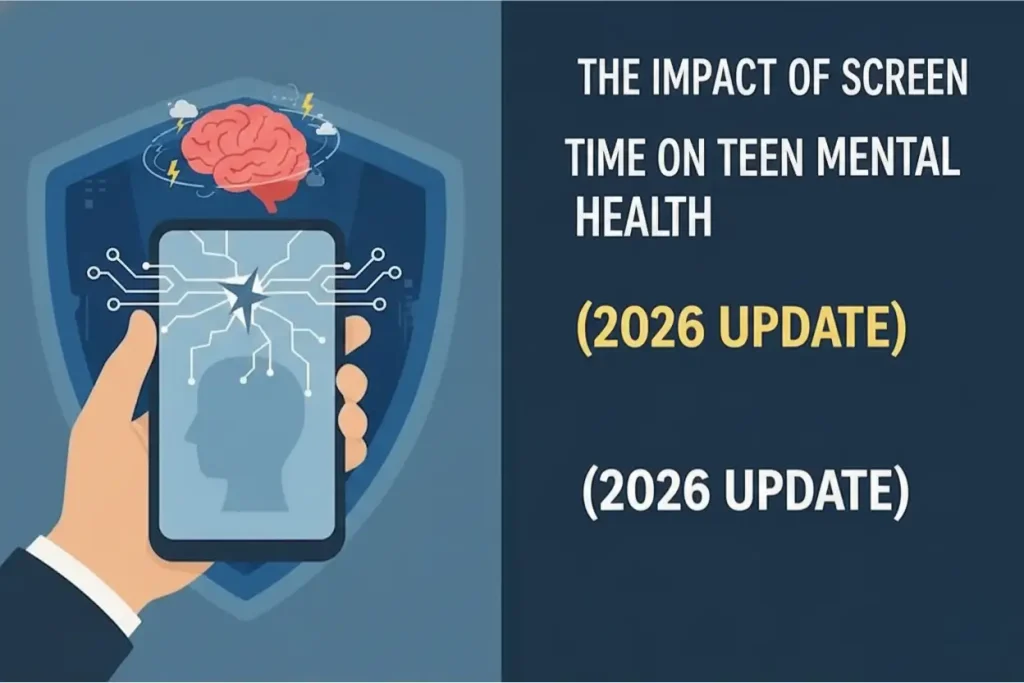 THE IMPACT OF SCREEN TIME ON TEEN MENTAL HEALTH

(2026 UPDATE)

(2026 UPDATE)